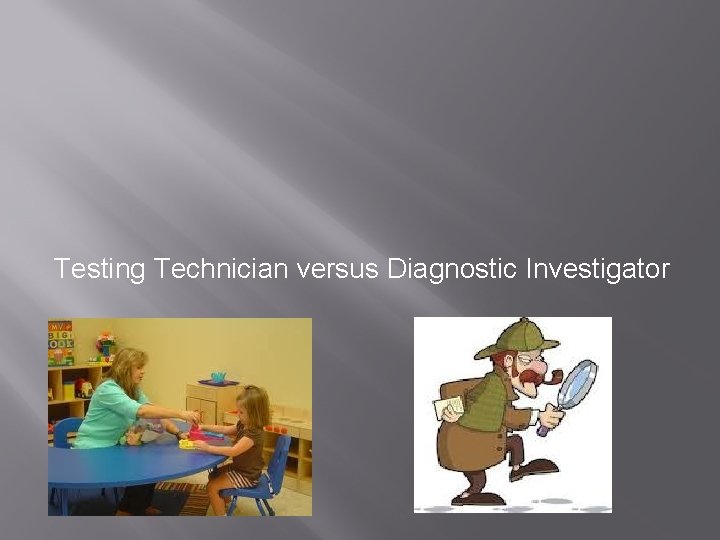 Testing Technician versus Diagnostic Investigator

MY BIG BOOK